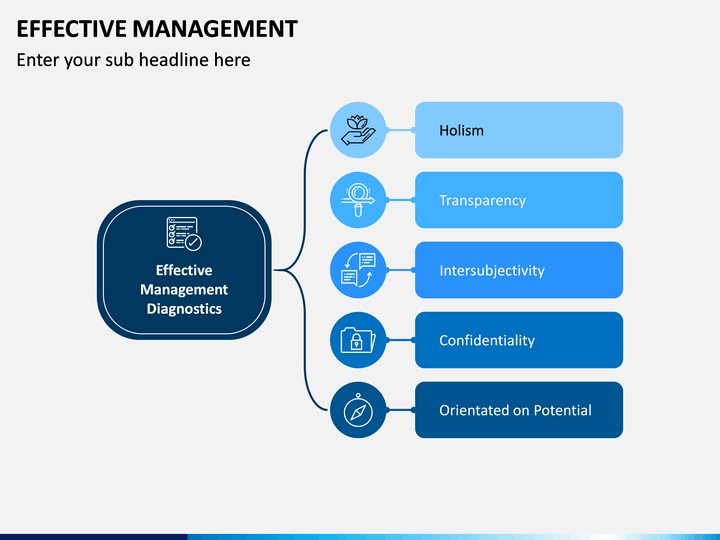 EFFECTIVE MANAGEMENT

Enter your sub headline here

Effective Management Diagnostics

Holism

Transparency

Intersubjectivity

Confidentiality

Orientated on Potential